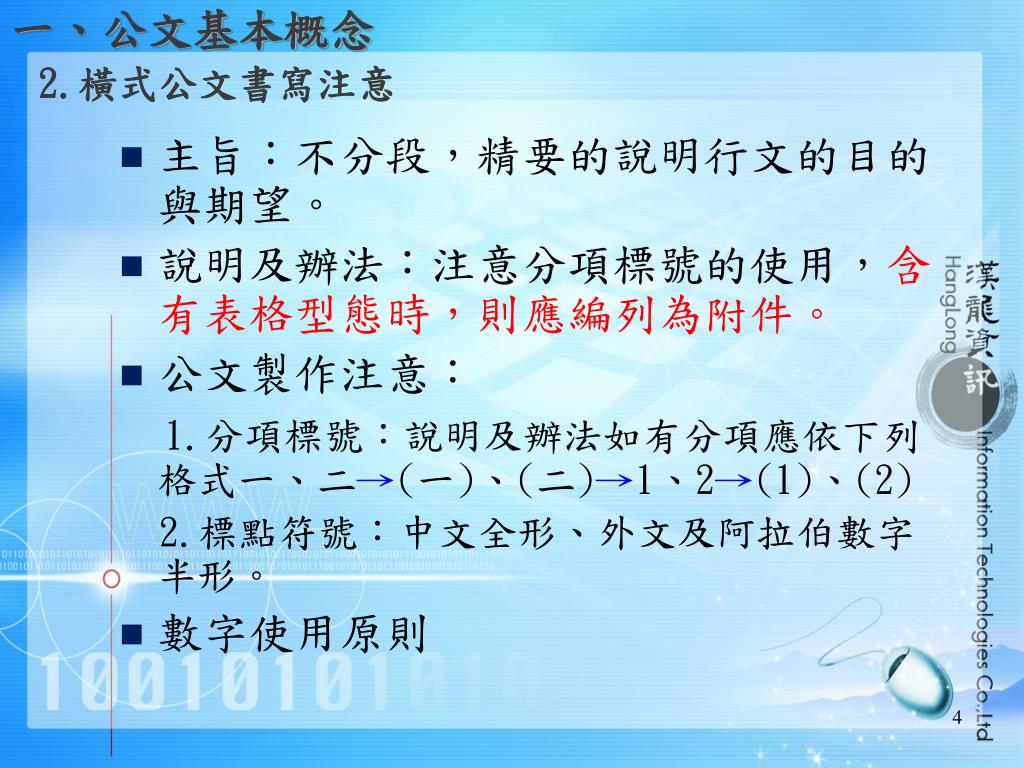 一、公文基本概念

2.橫式公文書寫注意

■ 主旨：不分段，精要的說明行文的目的與期望。

■ 說明及辦法：注意分項標號的使用，含有表格型態時，則應編列為附件。

■ 公文製作注意：

1.分項標號：說明及辦法如有分項應依下列格式一、二→(一)、(二)→1、2→(1)、(2)

2.標點符號：中文全形、外文及阿拉伯數字半形。

■ 數字使用原則

漢龍資訊
HangLong
Information Technologies Co.,Ltd

4